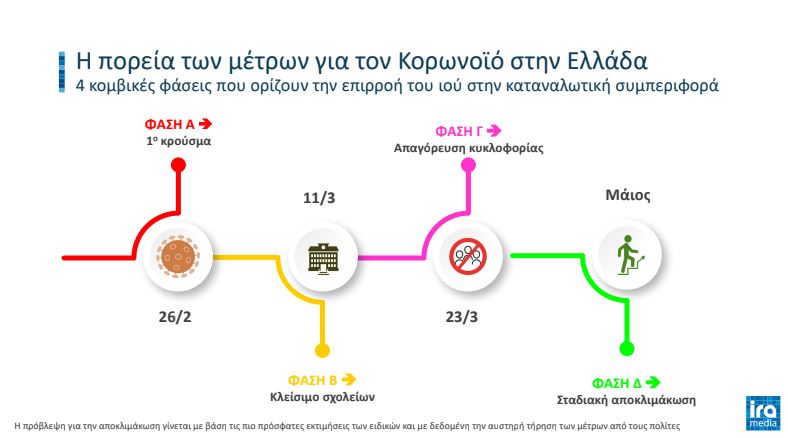 Η πορεία των μέτρων για τον Κορωνοϊό στην Ελλάδα
4 κομβικές φάσεις που ορίζουν την επιρροή του ιού στην καταναλωτική συμπεριφορά

ΦΑΣΗ Α ➔
1ο κρούσμα

26/2

11/3

ΦΑΣΗ Β ➔
Κλείσιμο σχολείων

ΦΑΣΗ Γ ➔
Απαγόρευση κυκλοφορίας

23/3

Μάιος

ΦΑΣΗ Δ ➔
Σταδιακή αποκλιμάκωση

Η πρόβλεψη για την αποκλιμάκωση γίνεται με βάση τις πιο πρόσφατες εκτιμήσεις των ειδικών και με δεδομένη την αυστηρή τήρηση των μέτρων από τους πολίτες

ira media